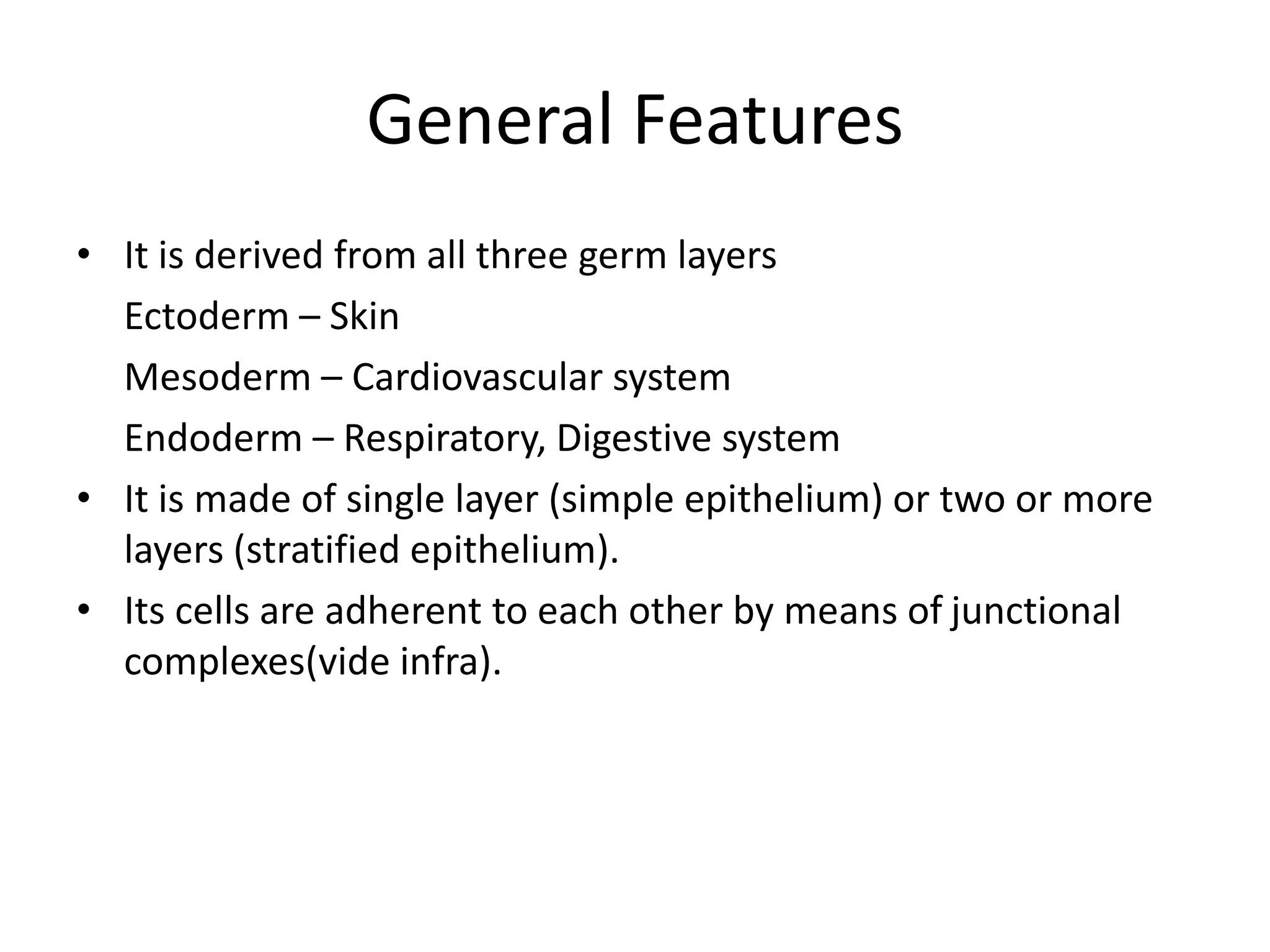 General Features

• It is derived from all three germ layers

Ectoderm – Skin

Mesoderm – Cardiovascular system

Endoderm – Respiratory, Digestive system

• It is made of single layer (simple epithelium) or two or more layers (stratified epithelium).

• Its cells are adherent to each other by means of junctional complexes(vide infra).